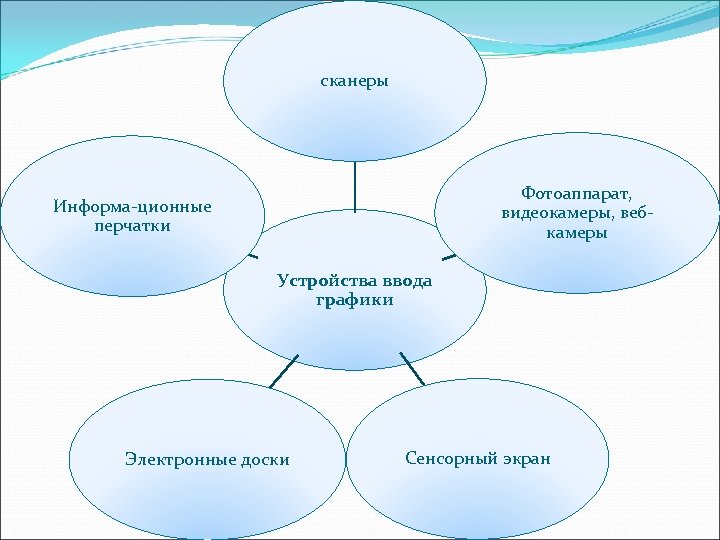 сканеры

Информа-ционные перчатки

Фотоаппарат, видеокамеры, веб-камеры

Устройства ввода графики

Электронные доски

Сенсорный экран